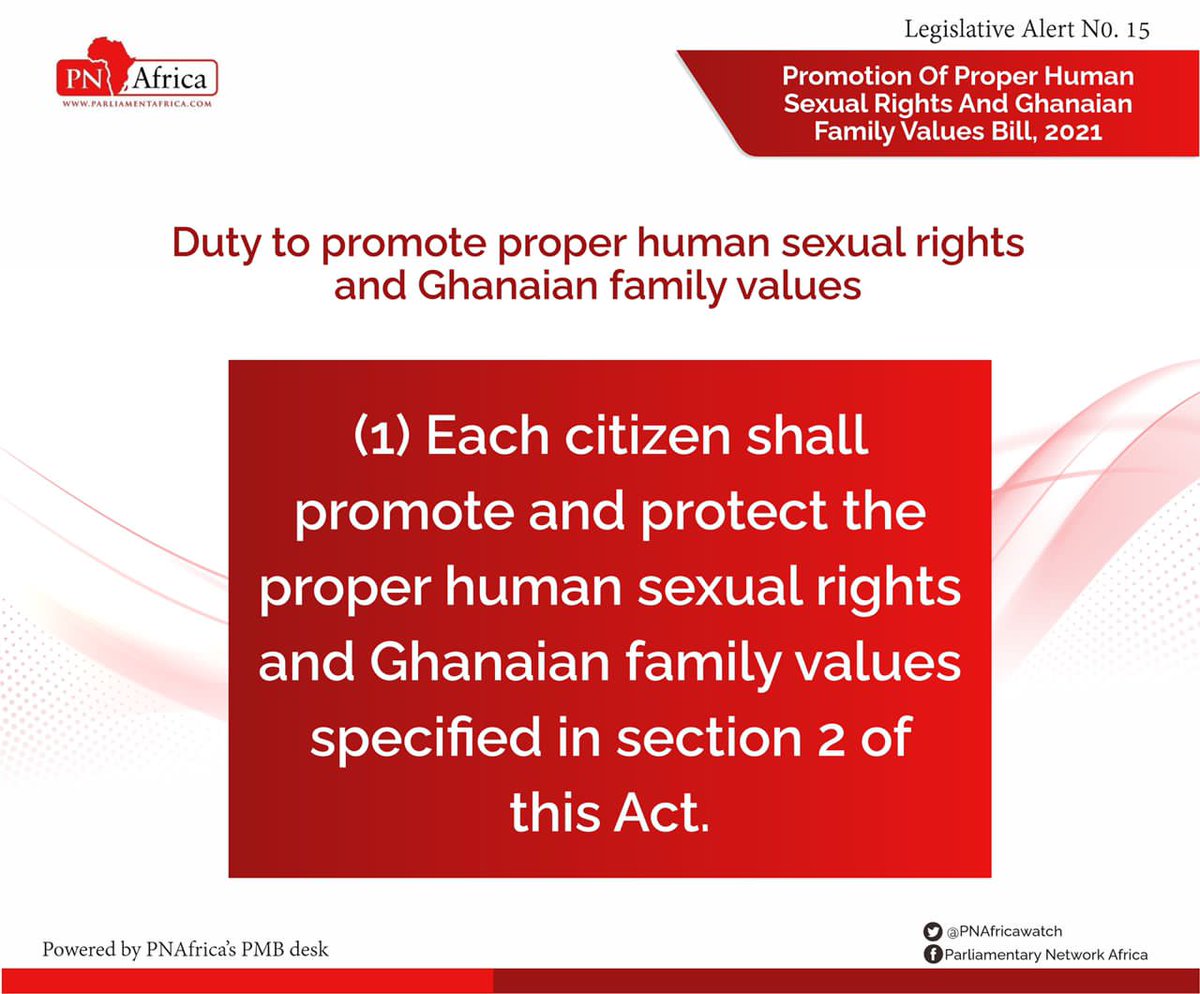 PN Africa
WWW.PARLIAMENTAFRICA.COM

Legislative Alert N0. 15

Promotion Of Proper Human Sexual Rights And Ghanaian Family Values Bill, 2021

Duty to promote proper human sexual rights and Ghanaian family values

(1) Each citizen shall promote and protect the proper human sexual rights and Ghanaian family values specified in section 2 of this Act.

Powered by PNAfrica's PMB desk

@PNAfricawatch
Parliamentary Network Africa